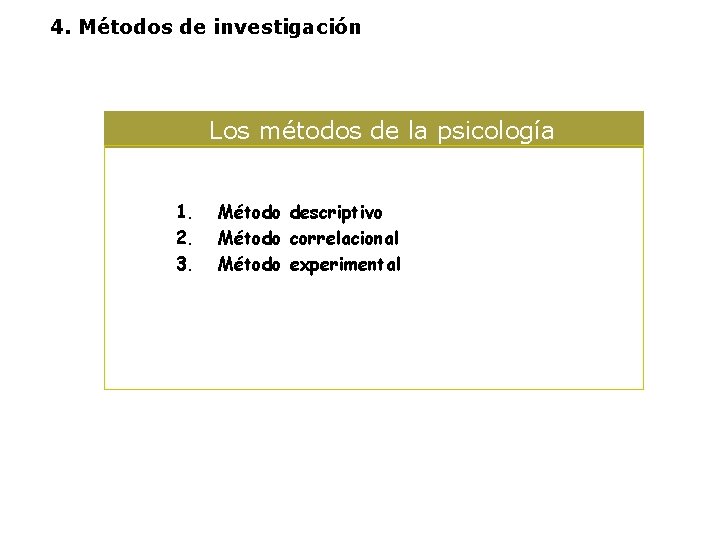 4. Métodos de investigación

Los métodos de la psicología

1. Método descriptivo
2. Método correlacional
3. Método experimental